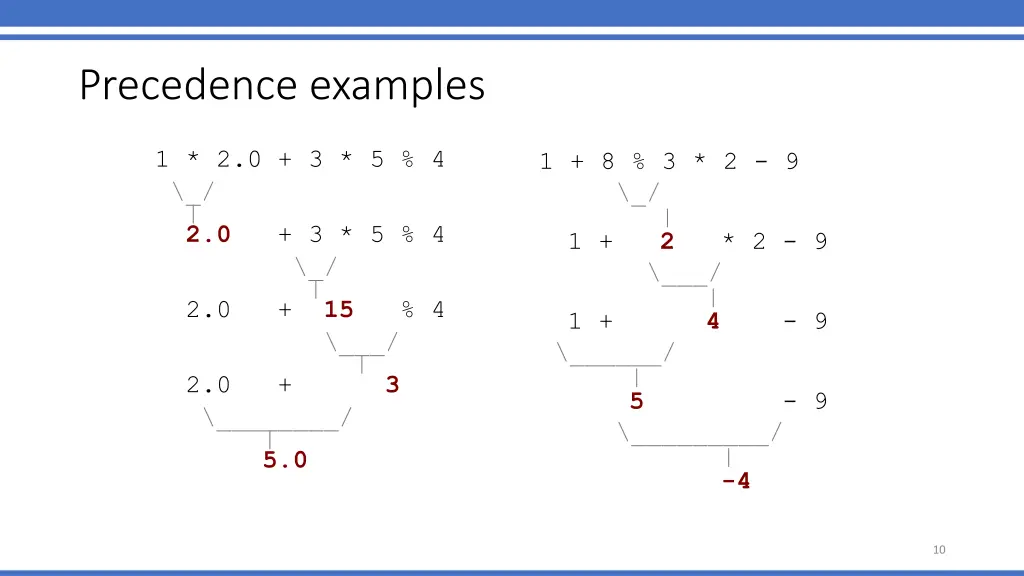 Precedence examples

1 * 2.0 + 3 * 5 % 4

2.0 + 3 * 5 % 4

2.0 + 15 % 4

2.0 + 3

5.0

1 + 8 % 3 * 2 - 9

1 + 2 * 2 - 9

1 + 4 - 9

5 - 9

-4

10